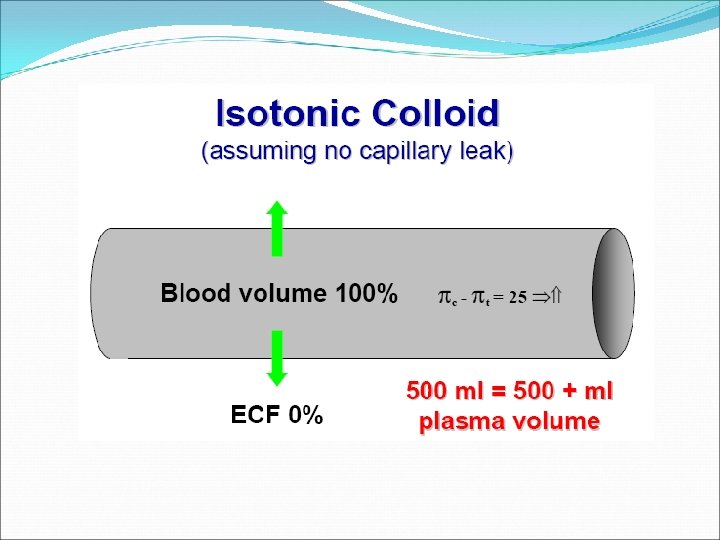 Isotonic Colloid
(assuming no capillary leak)

Blood volume 100%

$\pi_c - \pi_t = 25 \Rightarrow \Uparrow$

ECF 0%

500 ml = 500 + ml plasma volume